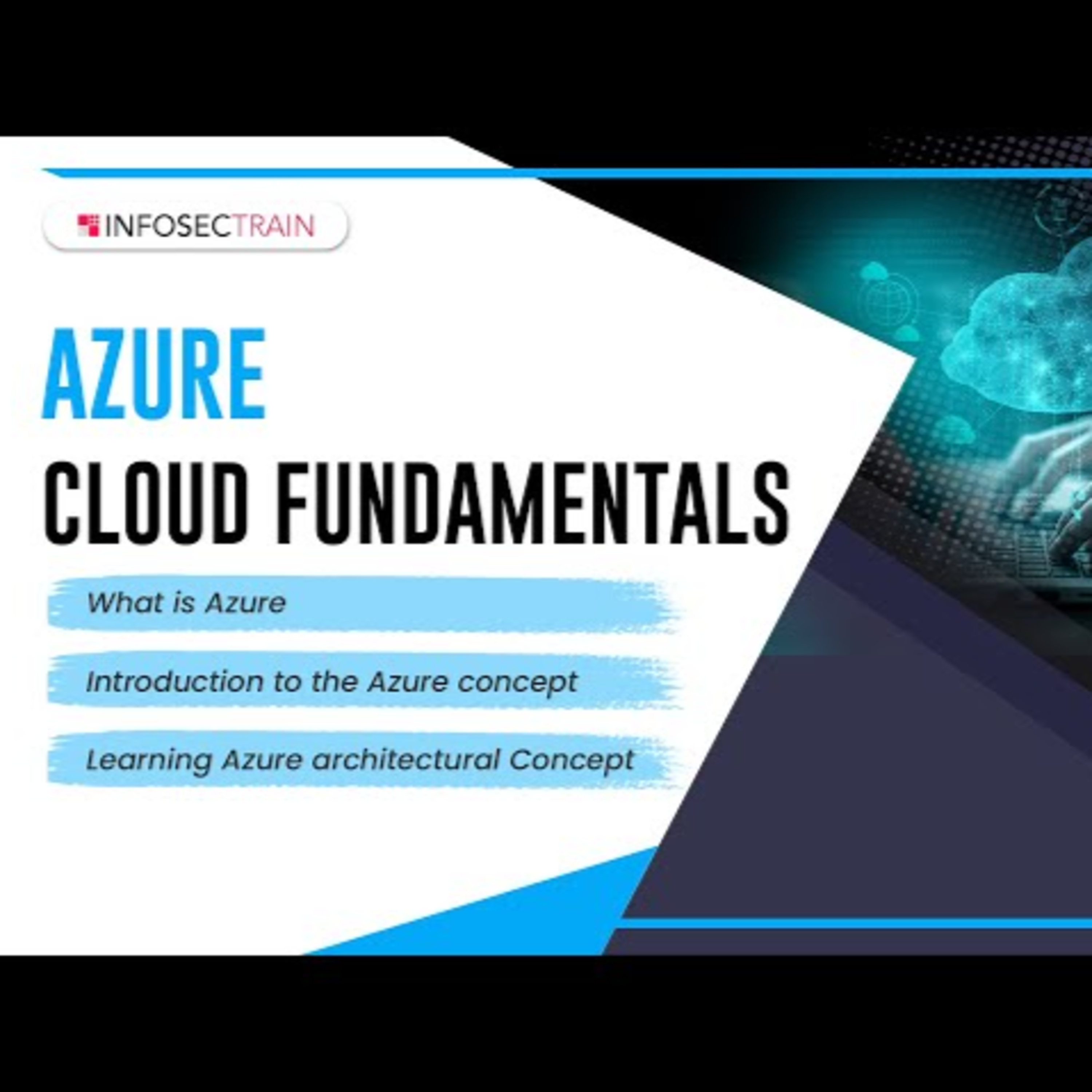 INFOSECTRAIN

AZURE

CLOUD FUNDAMENTALS

What is Azure

Introduction to the Azure concept

Learning Azure architectural Concept